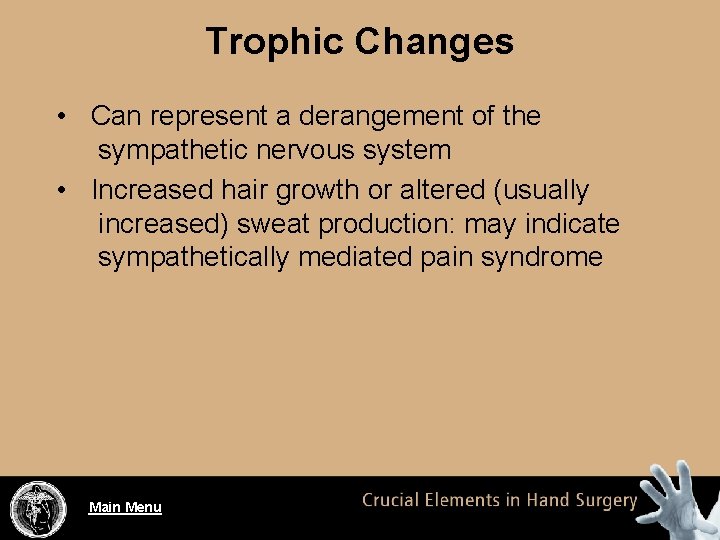 Trophic Changes

• Can represent a derangement of the sympathetic nervous system
• Increased hair growth or altered (usually increased) sweat production: may indicate sympathetically mediated pain syndrome

Main Menu

Crucial Elements in Hand Surgery